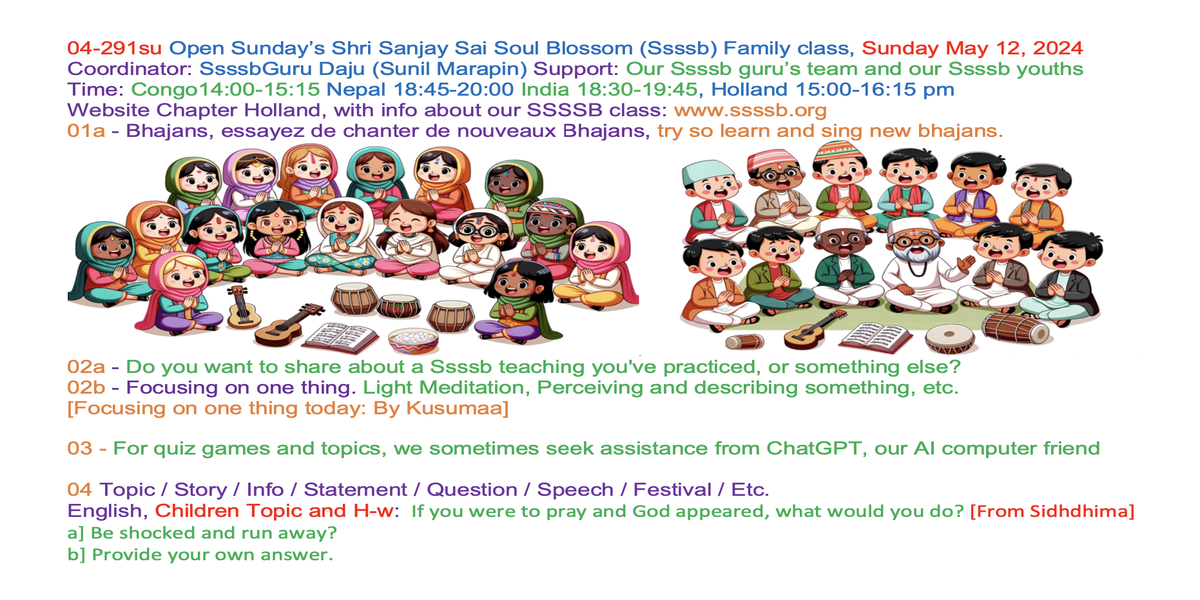 04-291su Open Sunday's Shri Sanjay Sai Soul Blossom (Ssssb) Family class, Sunday May 12, 2024
Coordinator: SsssbGuru Daju (Sunil Marapin) Support: Our Ssssb guru's team and our Ssssb youths
Time: Congo14:00-15:15 Nepal 18:45-20:00 India 18:30-19:45, Holland 15:00-16:15 pm
Website Chapter Holland, with info about our SSSSB class: www.ssssb.org
01a - Bhajans, essayez de chanter de nouveaux Bhajans, try so learn and sing new bhajans.

02a - Do you want to share about a Ssssb teaching you've practiced, or something else?
02b - Focusing on one thing. Light Meditation, Perceiving and describing something, etc.
[Focusing on one thing today: By Kusumaa]

03 - For quiz games and topics, we sometimes seek assistance from ChatGPT, our AI computer friend

04 Topic / Story / Info / Statement / Question / Speech / Festival / Etc.
English, Children Topic and H-w: If you were to pray and God appeared, what would you do? [From Sidhdhima]
a] Be shocked and run away?
b] Provide your own answer.